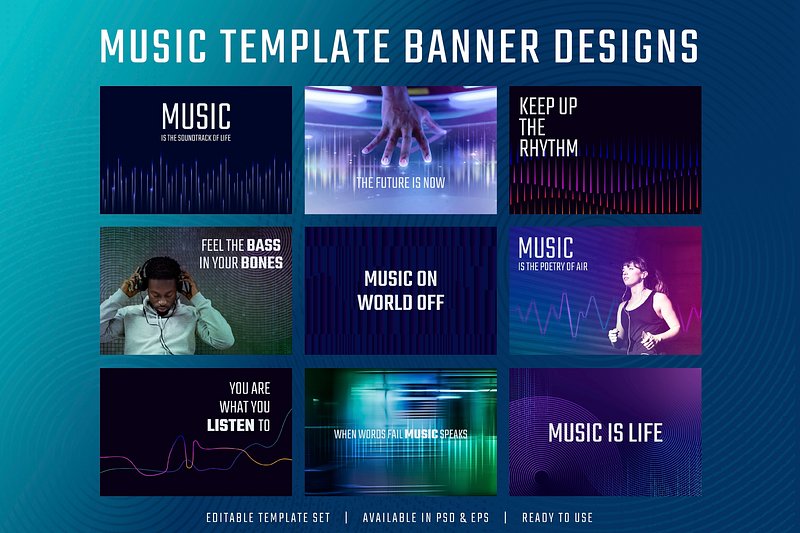 MUSIC TEMPLATE BANNER DESIGNS

MUSIC
IS THE SOUNDTRACK OF LIFE

THE FUTURE IS NOW

KEEP UP THE RHYTHM

FEEL THE BASS IN YOUR BONES

MUSIC ON WORLD OFF

MUSIC
IS THE POETRY OF AIR

YOU ARE WHAT YOU LISTEN TO

WHEN WORDS FAIL MUSIC SPEAKS

MUSIC IS LIFE

EDITABLE TEMPLATE SET | AVAILABLE IN PSD & EPS | READY TO USE